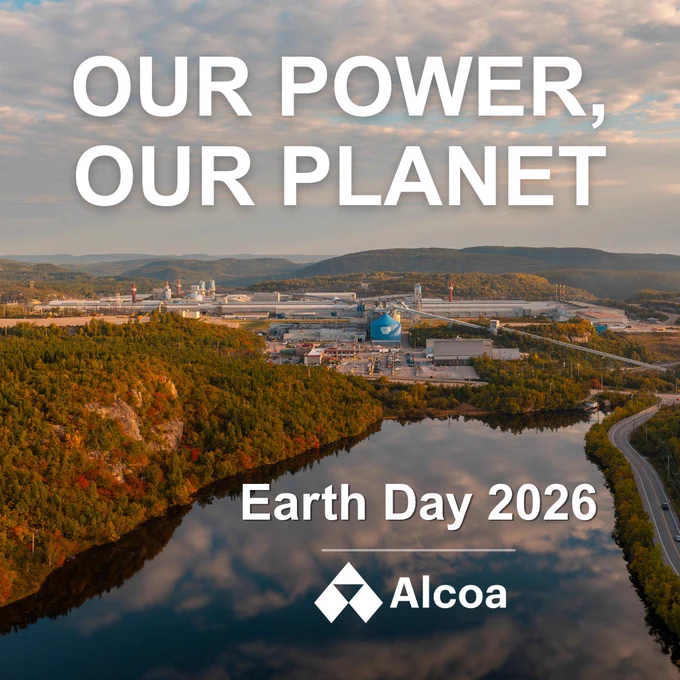 OUR POWER,
OUR PLANET

Earth Day 2026

Alcoa